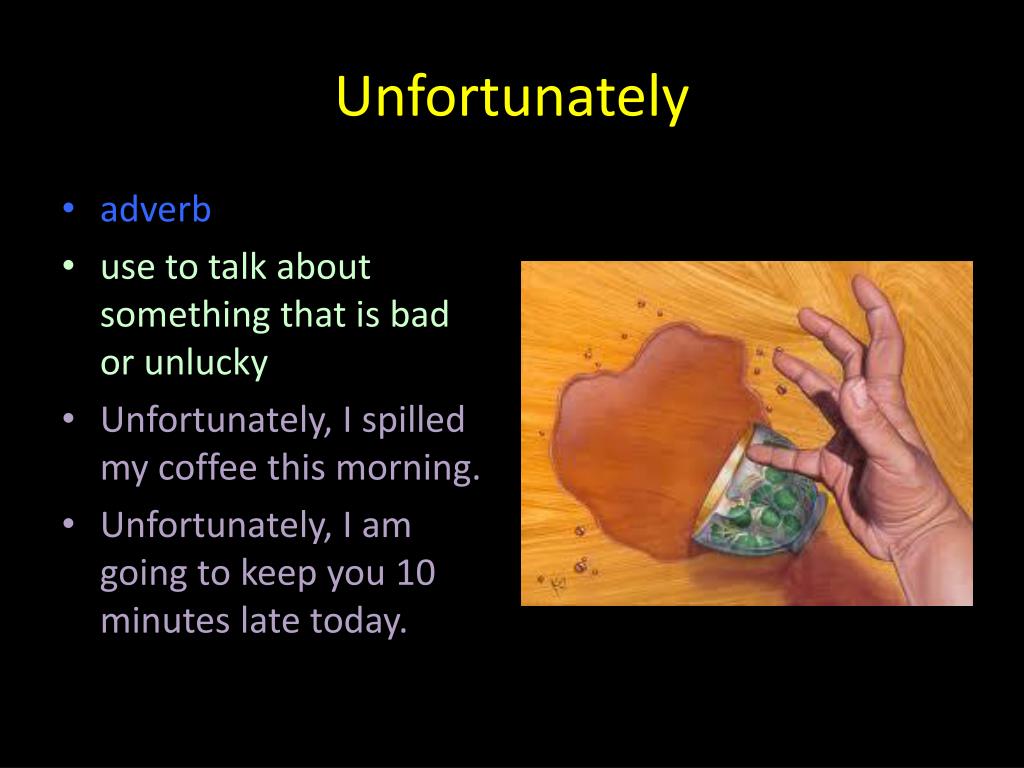 Unfortunately

• adverb
• use to talk about something that is bad or unlucky
• Unfortunately, I spilled my coffee this morning.
• Unfortunately, I am going to keep you 10 minutes late today.